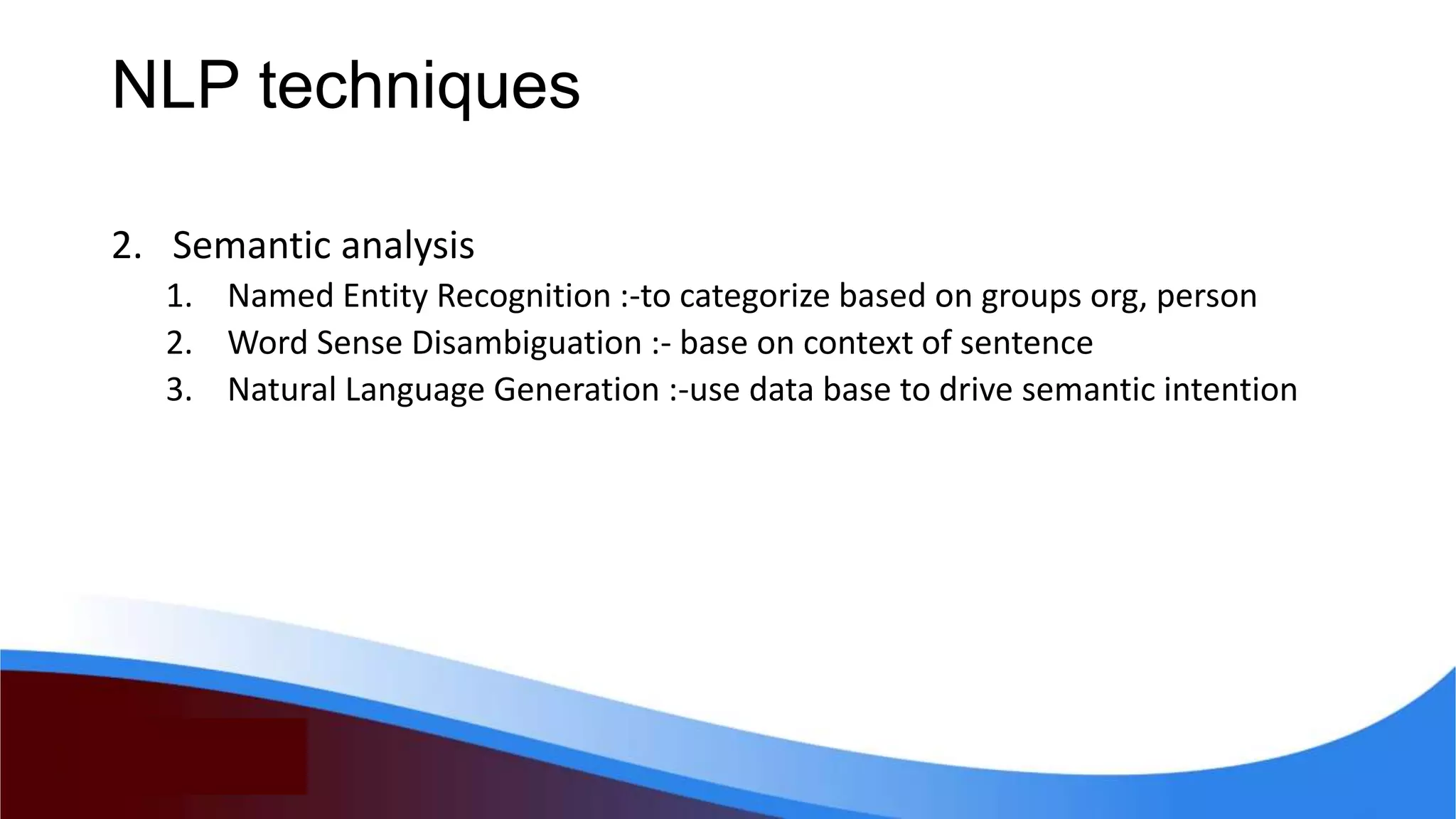 NLP techniques

2. Semantic analysis
1. Named Entity Recognition :-to categorize based on groups org, person
2. Word Sense Disambiguation :- base on context of sentence
3. Natural Language Generation :-use data base to drive semantic intention